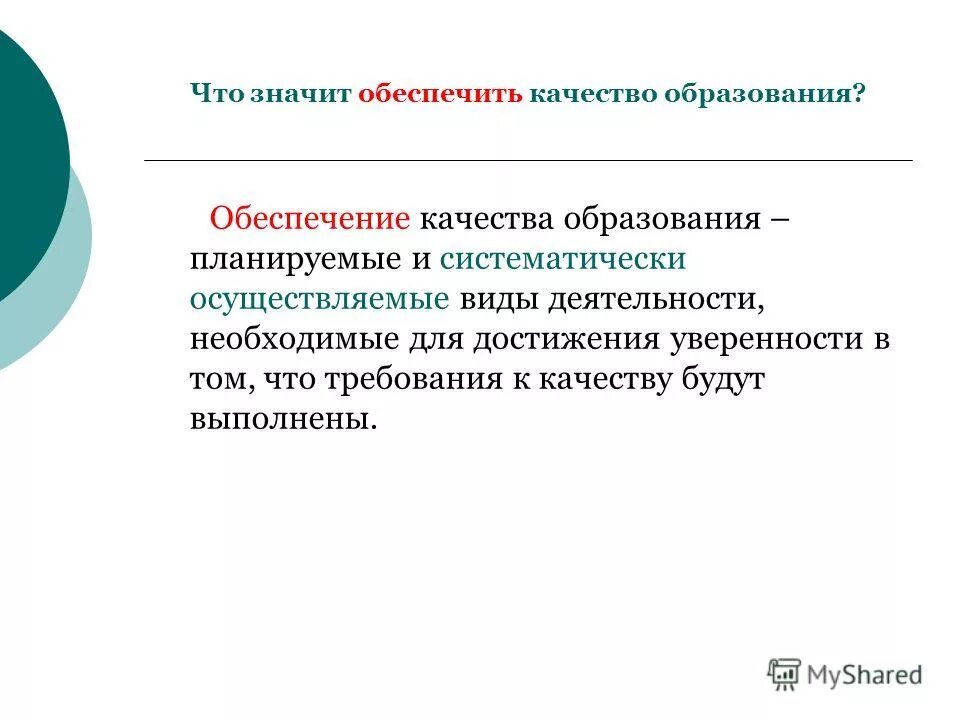 Что значит обеспечить качество образования?

Обеспечение качества образования – планируемые и систематически осуществляемые виды деятельности, необходимые для достижения уверенности в том, что требования к качеству будут выполнены.

MyShared